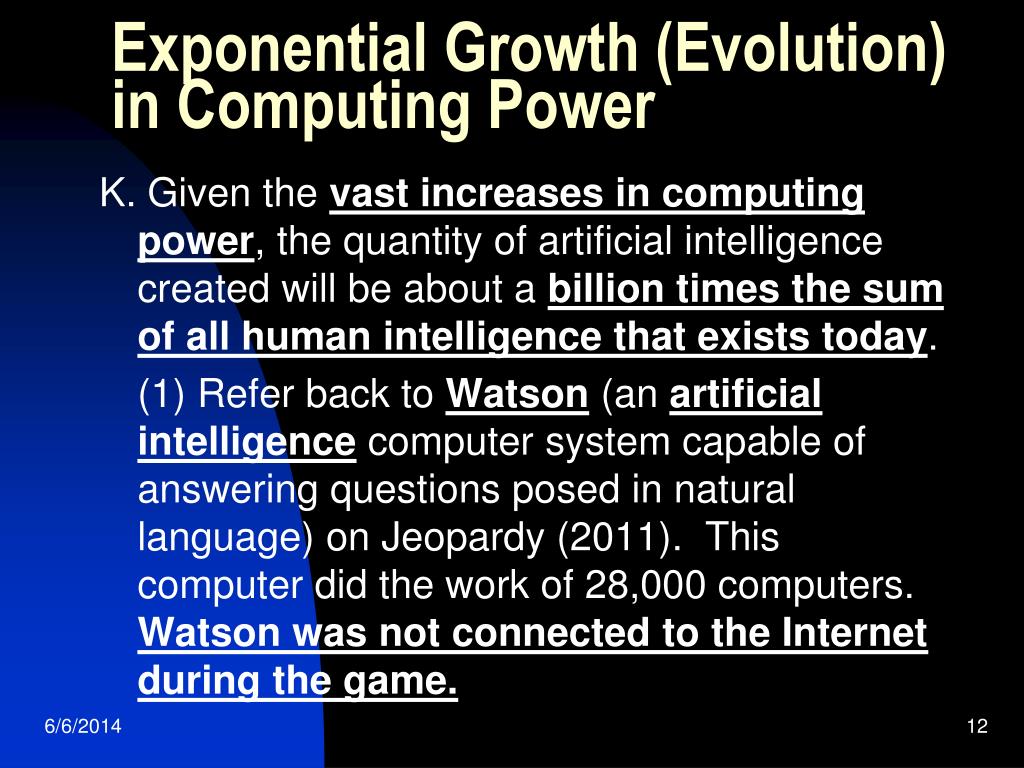 Exponential Growth (Evolution) in Computing Power

K. Given the vast increases in computing power, the quantity of artificial intelligence created will be about a billion times the sum of all human intelligence that exists today.

(1) Refer back to Watson (an artificial intelligence computer system capable of answering questions posed in natural language) on Jeopardy (2011). This computer did the work of 28,000 computers. Watson was not connected to the Internet during the game.

6/6/2014

12